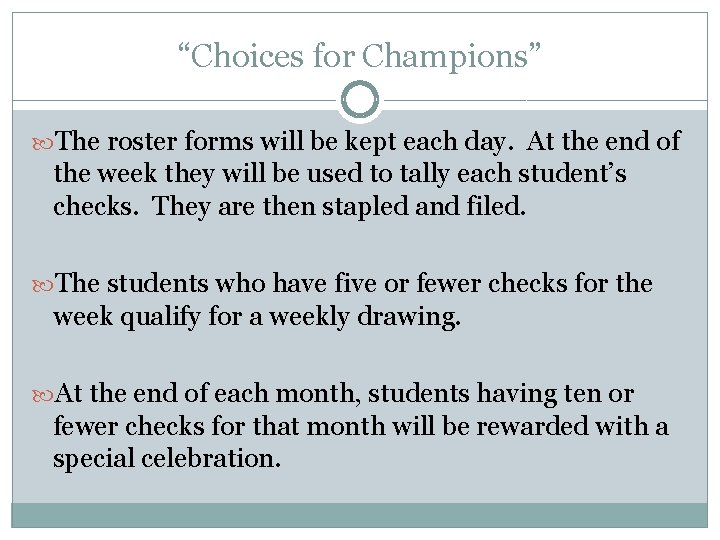 “Choices for Champions”

The roster forms will be kept each day. At the end of the week they will be used to tally each student’s checks. They are then stapled and filed.

The students who have five or fewer checks for the week qualify for a weekly drawing.

At the end of each month, students having ten or fewer checks for that month will be rewarded with a special celebration.